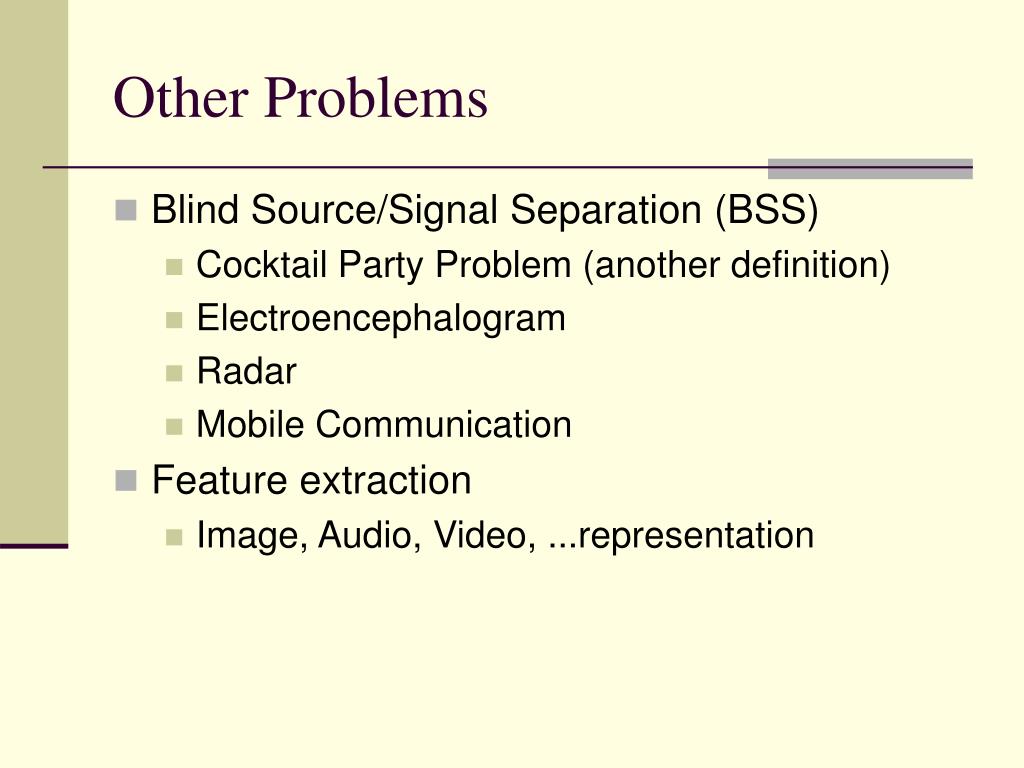 Other Problems

- Blind Source/Signal Separation (BSS)
  - Cocktail Party Problem (another definition)
  - Electroencephalogram
  - Radar
  - Mobile Communication
- Feature extraction
  - Image, Audio, Video, ...representation